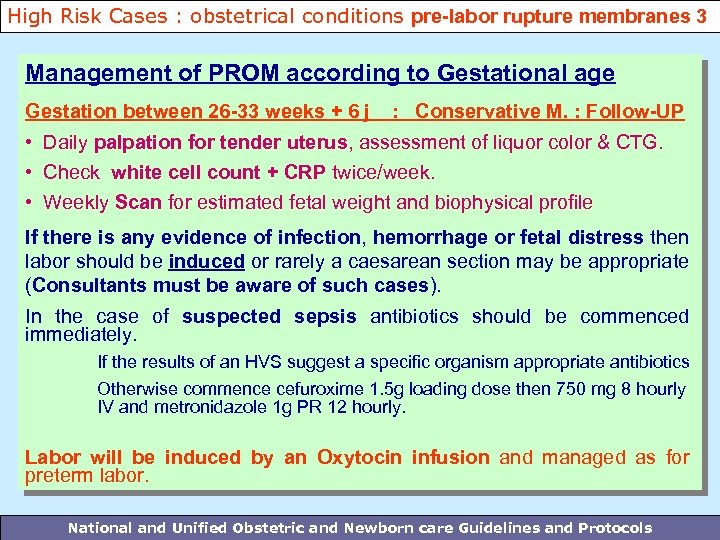 High Risk Cases : obstetrical conditions pre-labor rupture membranes 3

Management of PROM according to Gestational age

Gestation between 26-33 weeks + 6 j : Conservative M. : Follow-UP

• Daily palpation for tender uterus, assessment of liquor color & CTG.
• Check white cell count + CRP twice/week.
• Weekly Scan for estimated fetal weight and biophysical profile

If there is any evidence of infection, hemorrhage or fetal distress then labor should be induced or rarely a caesarean section may be appropriate (Consultants must be aware of such cases).

In the case of suspected sepsis antibiotics should be commenced immediately.

If the results of an HVS suggest a specific organism appropriate antibiotics

Otherwise commence cefuroxime 1.5g loading dose then 750 mg 8 hourly IV and metronidazole 1g PR 12 hourly.

Labor will be induced by an Oxytocin infusion and managed as for preterm labor.

National and Unified Obstetric and Newborn care Guidelines and Protocols